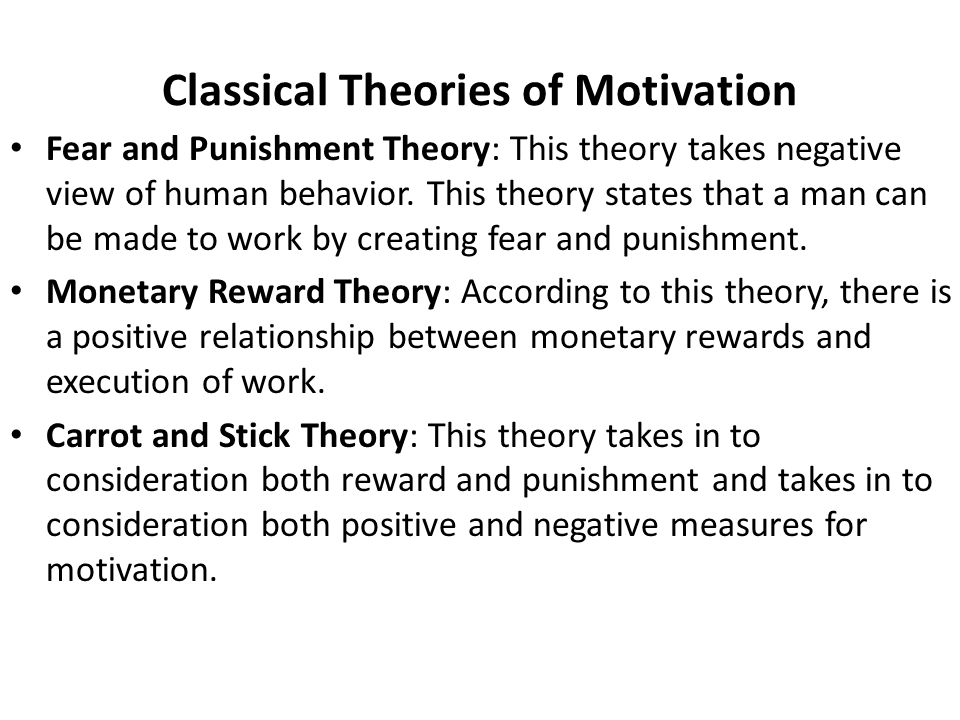 Classical Theories of Motivation

• Fear and Punishment Theory: This theory takes negative view of human behavior. This theory states that a man can be made to work by creating fear and punishment.

• Monetary Reward Theory: According to this theory, there is a positive relationship between monetary rewards and execution of work.

• Carrot and Stick Theory: This theory takes in to consideration both reward and punishment and takes in to consideration both positive and negative measures for motivation.